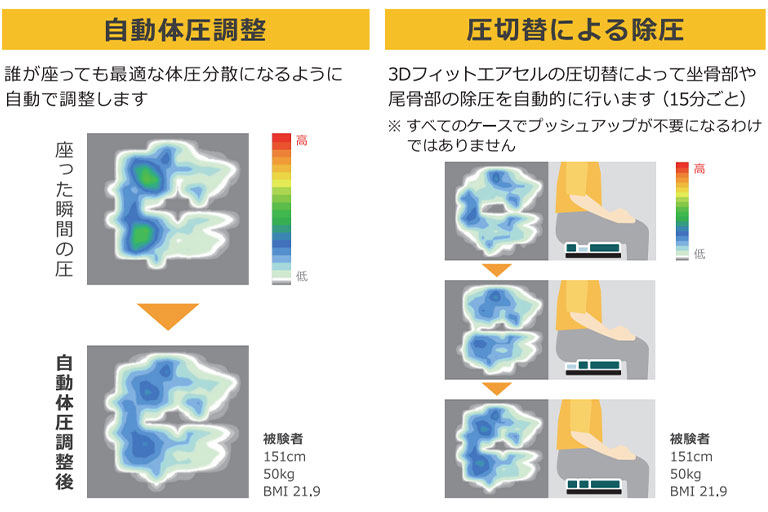 自動体圧調整

誰が座っても最適な体圧分散になるように自動で調整します

座った瞬間の圧

高

低

自動体圧調整後

被験者
151cm
50kg
BMI 21.9

圧切替による除圧

3Dフィットエアセルの圧切替によって坐骨部や尾骨部の除圧を自動的に行います（15分ごと）

※ すべてのケースでプッシュアップが不要になるわけではありません

高

低

被験者
151cm
50kg
BMI 21.9